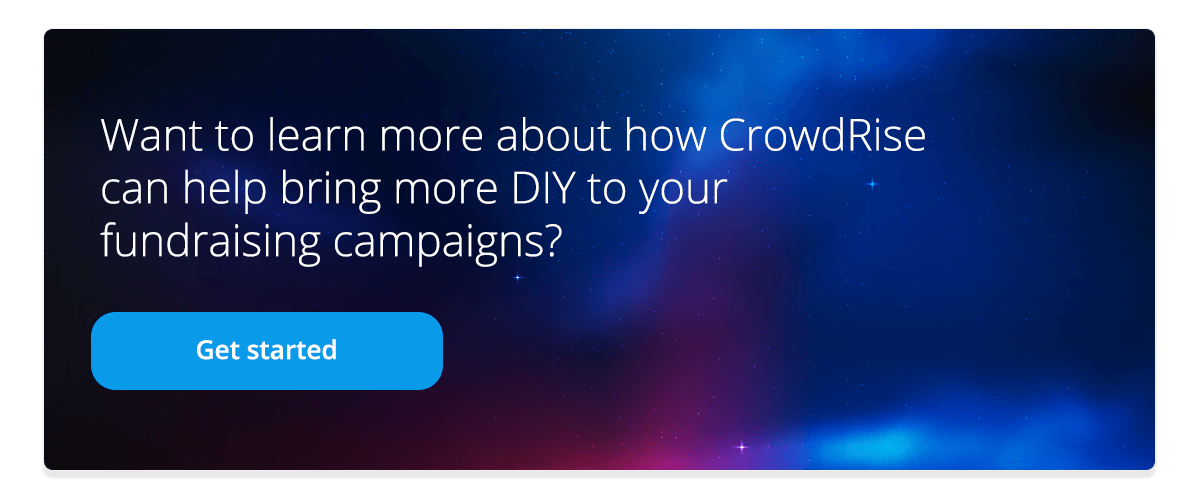 Want to learn more about how CrowdRise can help bring more DIY to your fundraising campaigns?

Get started